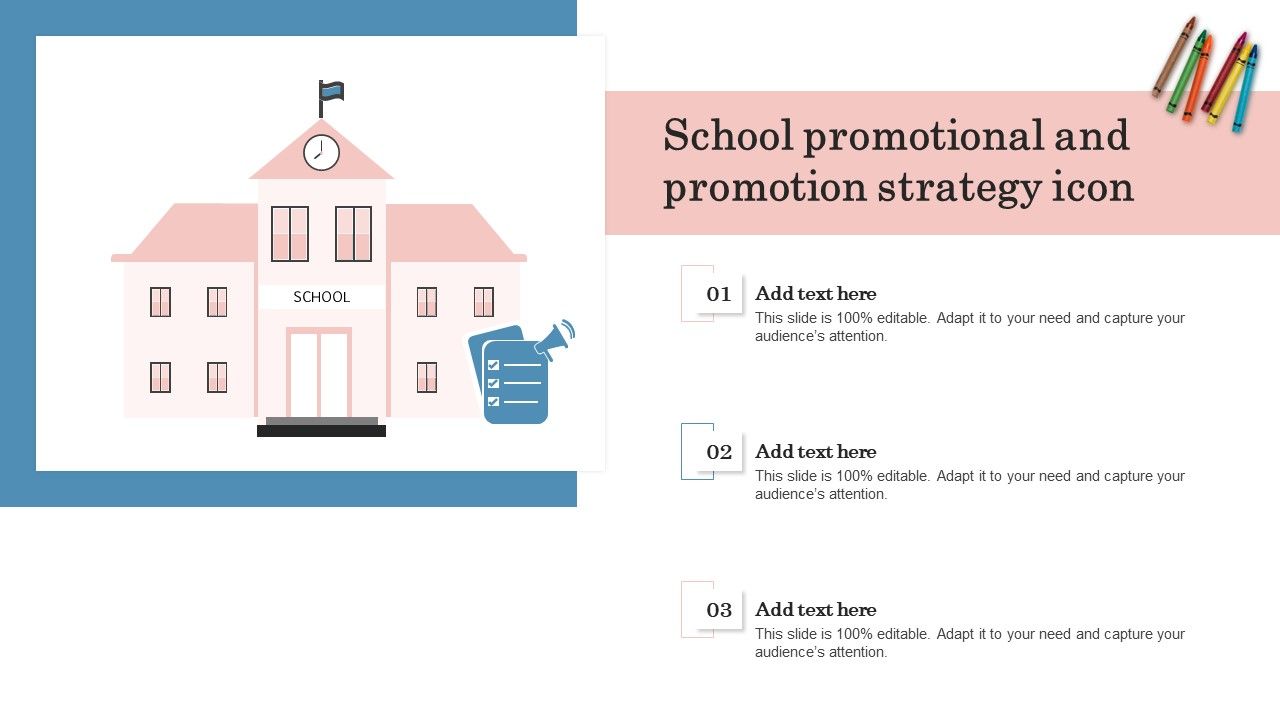 SCHOOL

School promotional and promotion strategy icon

01 Add text here
This slide is 100% editable. Adapt it to your need and capture your audience's attention.

02 Add text here
This slide is 100% editable. Adapt it to your need and capture your audience's attention.

03 Add text here
This slide is 100% editable. Adapt it to your need and capture your audience's attention.